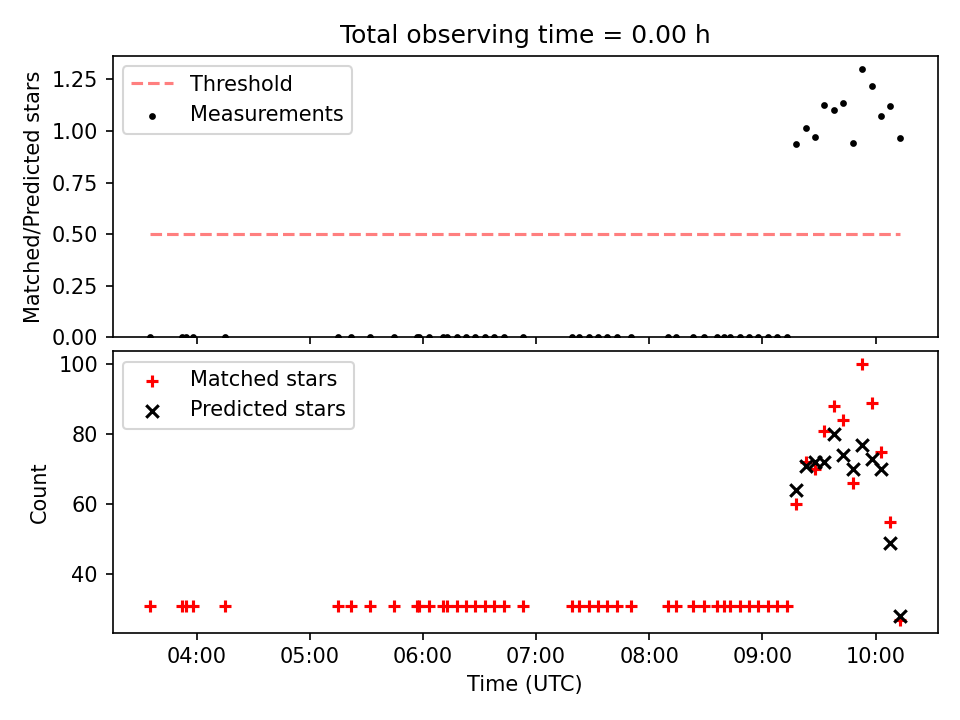 Total observing time = 0.00 h

Matched/Predicted stars

1.25
1.00
0.75
0.50
0.25
0.00

Threshold
Measurements

Count

100
80
60
40

Matched stars
Predicted stars

04:00
05:00
06:00
07:00
08:00
09:00
10:00

Time (UTC)